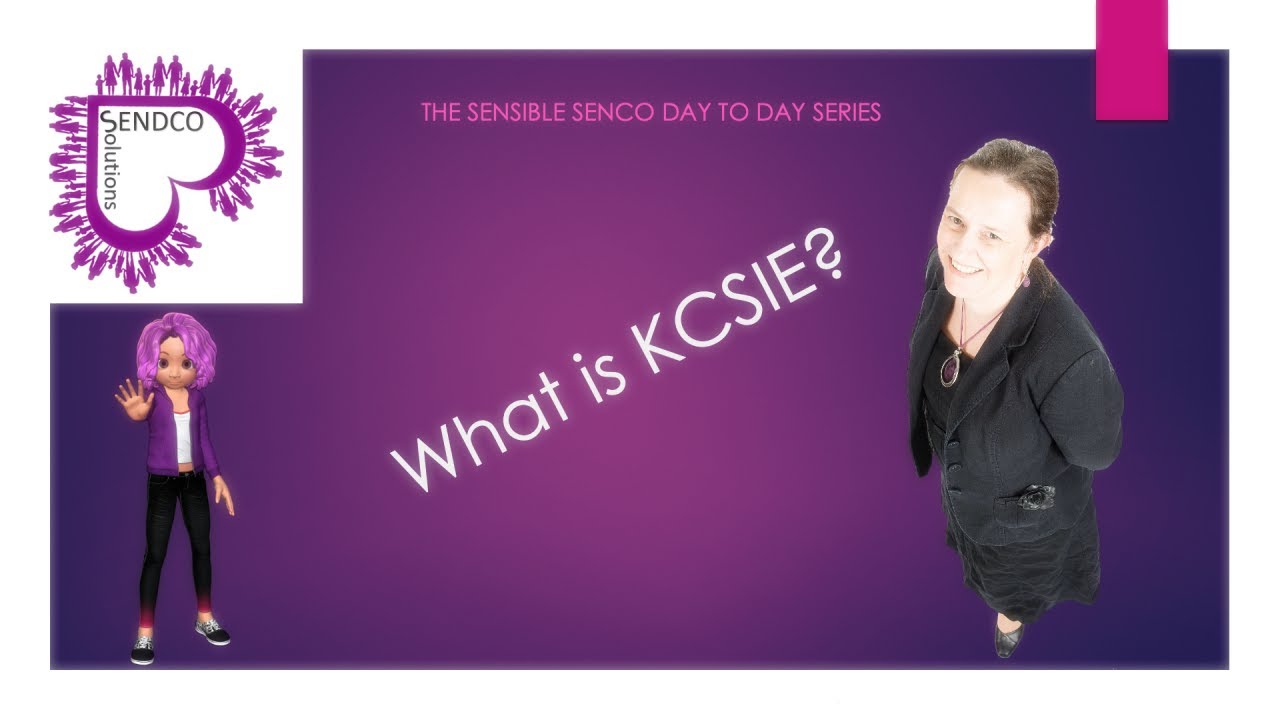 SENDCO
Solutions

THE SENSIBLE SENCO DAY TO DAY SERIES

What is KCSIE?